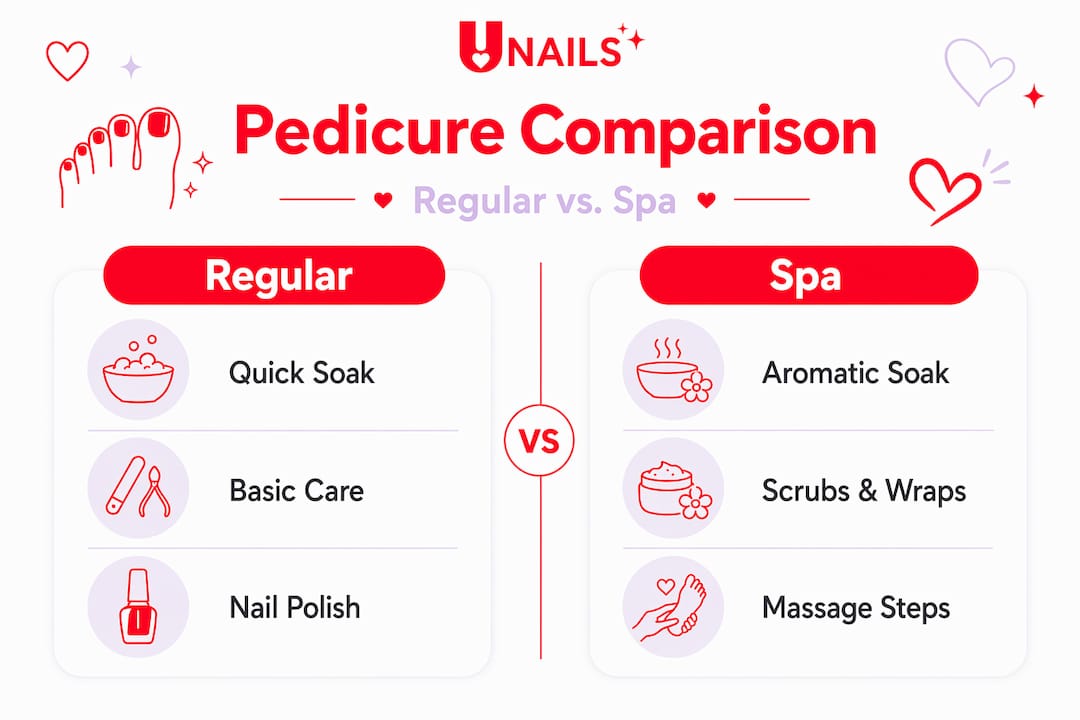 UNAILS

Pedicure Comparison

Regular vs. Spa

Regular

Quick Soak

Basic Care

Nail Polish

VS

Spa

Aromatic Soak

Scrubs & Wraps

Massage Steps